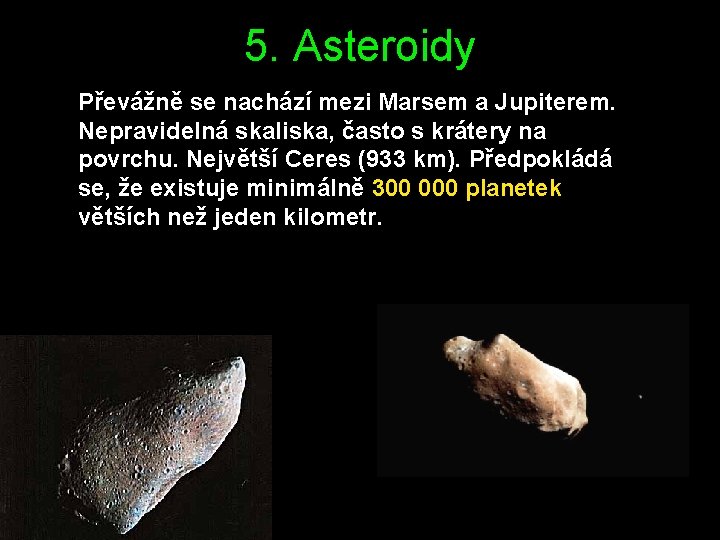 5. Asteroidy

Převážně se nachází mezi Marsem a Jupiterem. Nepravidelná skaliska, často s krátery na povrchu. Největší Ceres (933 km). Předpokládá se, že existuje minimálně 300 000 planetek větších než jeden kilometr.